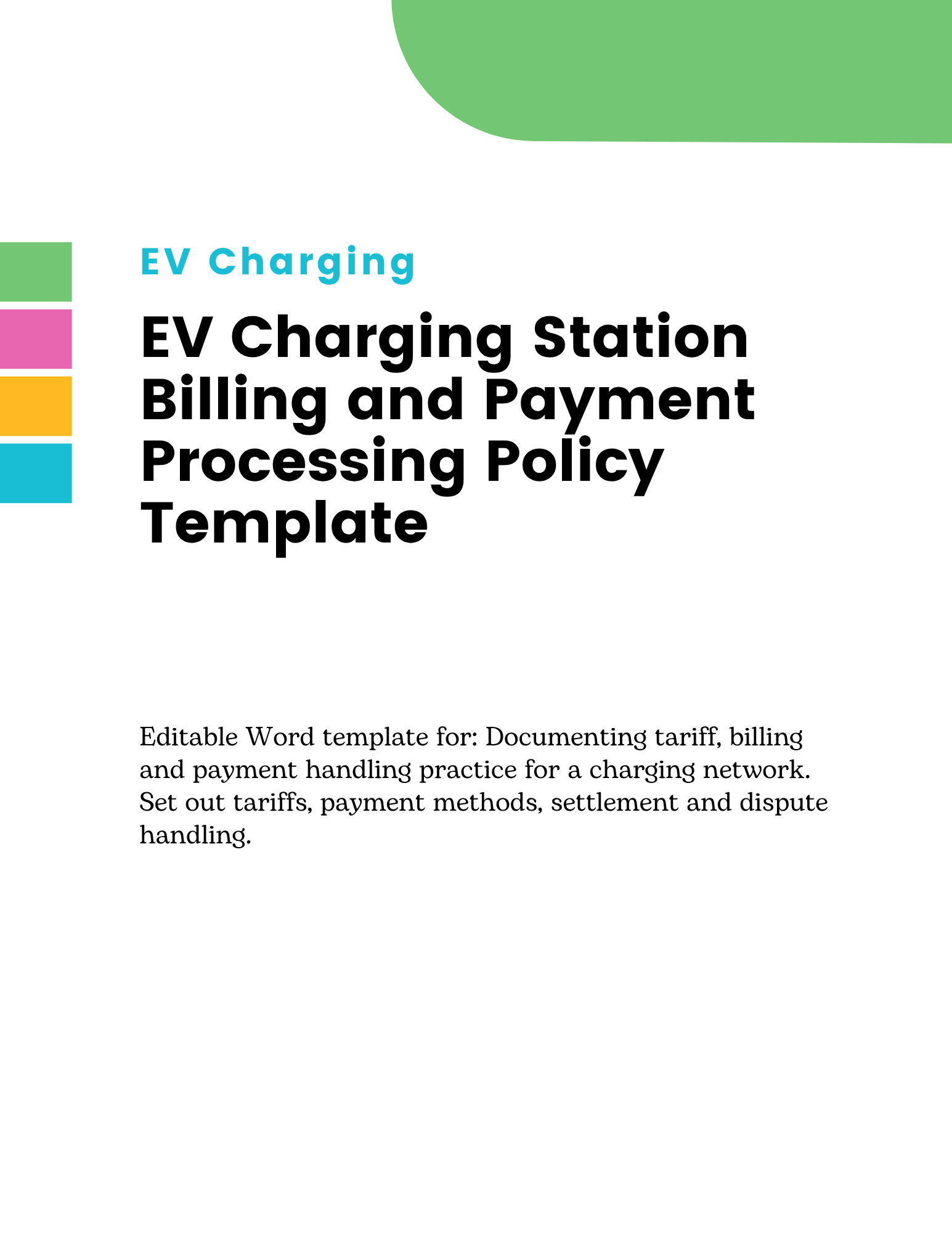 EV Charging

EV Charging Station Billing and Payment Processing Policy Template

Editable Word template for: Documenting tariff, billing and payment handling practice for a charging network. Set out tariffs, payment methods, settlement and dispute handling.